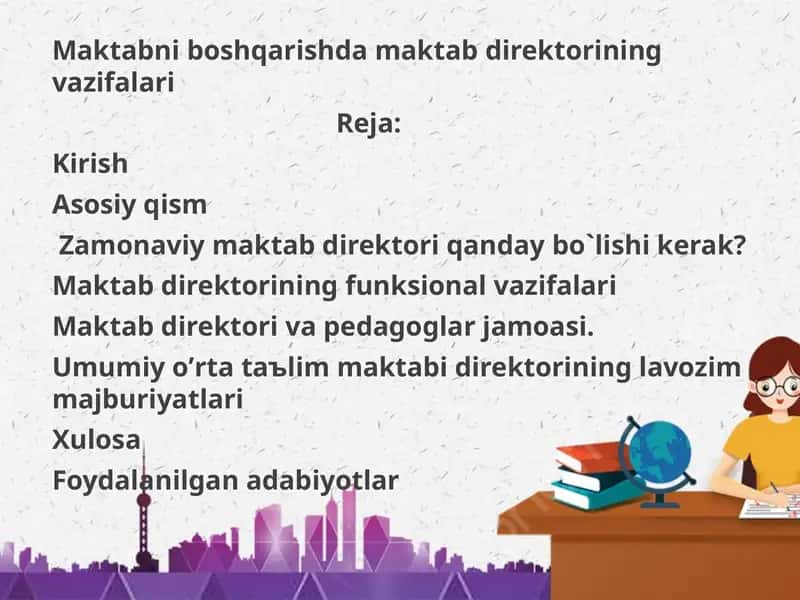 Maktabni boshqarishda maktab direktorining vazifalari

Reja:

Kirish

Asosiy qism

Zamonaviy maktab direktori qanday bo`lishi kerak?

Maktab direktorining funksional vazifalari

Maktab direktori va pedagoglar jamoasi.

Umumiy o’rta taъlim maktabi direktorining lavozim majburiyatlari

Xulosa

Foydalanilgan adabiyotlar